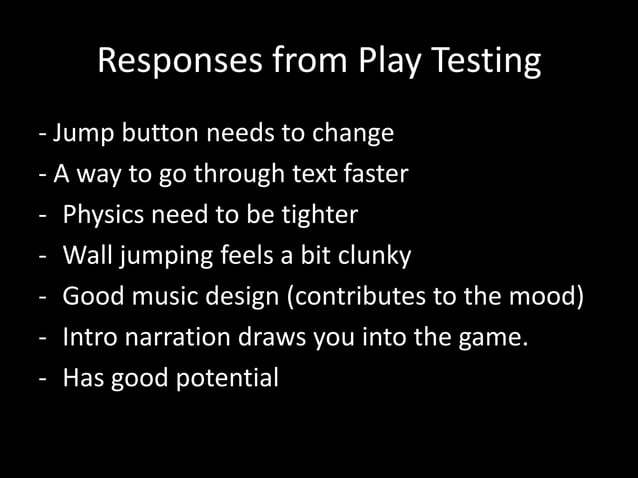 Responses from Play Testing

- Jump button needs to change
- A way to go through text faster
- Physics need to be tighter
- Wall jumping feels a bit clunky
- Good music design (contributes to the mood)
- Intro narration draws you into the game.
- Has good potential